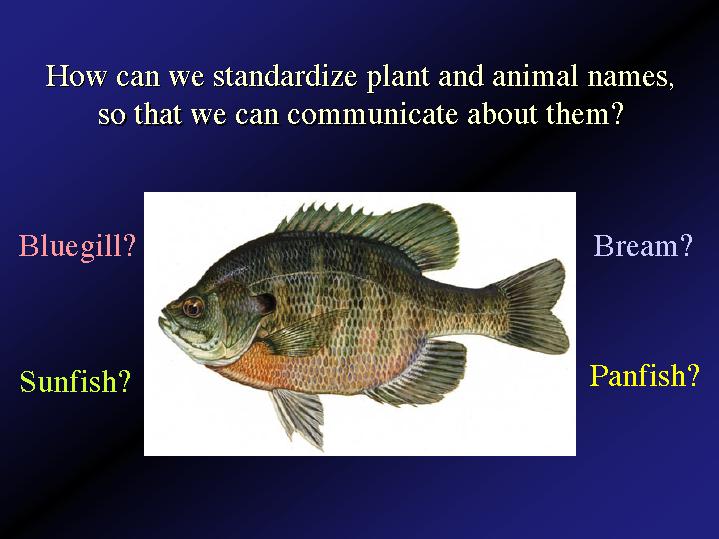 How can we standardize plant and animal names, so that we can communicate about them?

Bluegill?

Bream?

Sunfish?

Panfish?